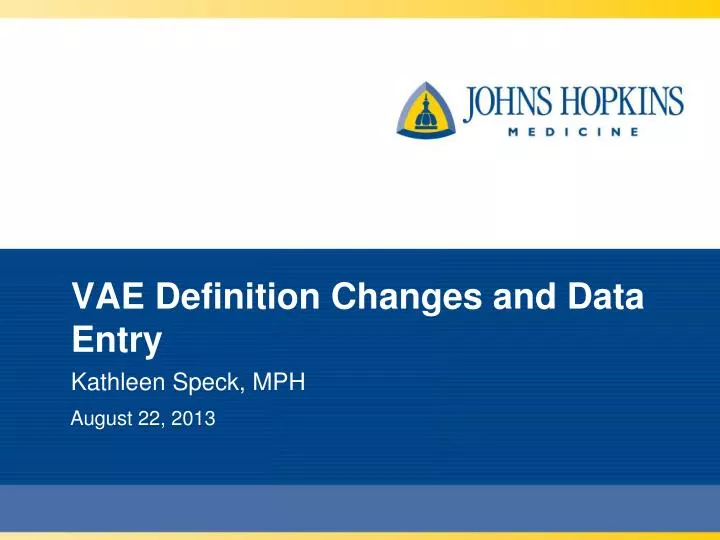 JOHNS HOPKINS
MEDICINE

VAE Definition Changes and Data Entry

Kathleen Speck, MPH

August 22, 2013